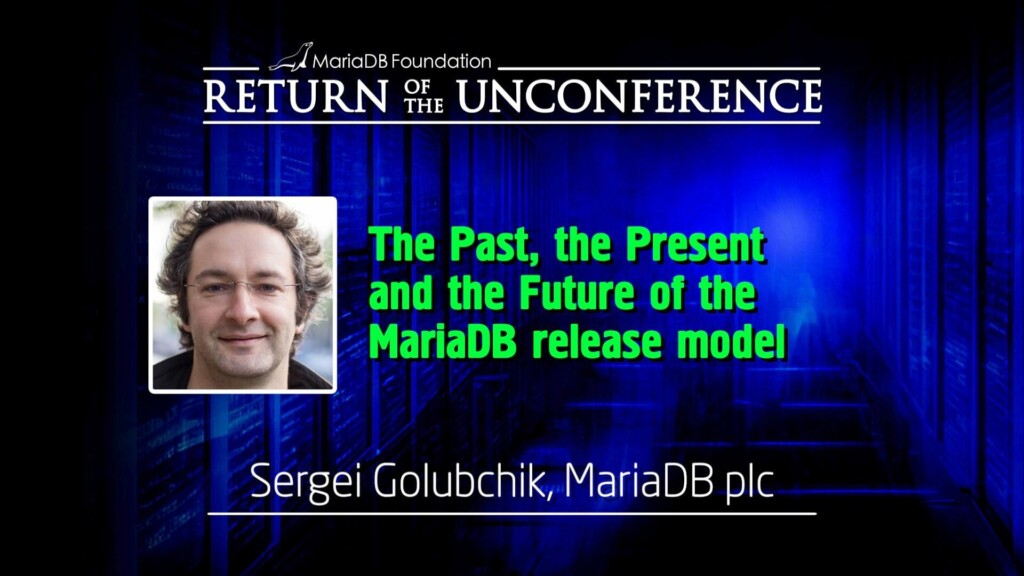 MariaDB Foundation
RETURN OF THE UNCONFERENCE

The Past, the Present and the Future of the MariaDB release model

Sergei Golubchik, MariaDB plc